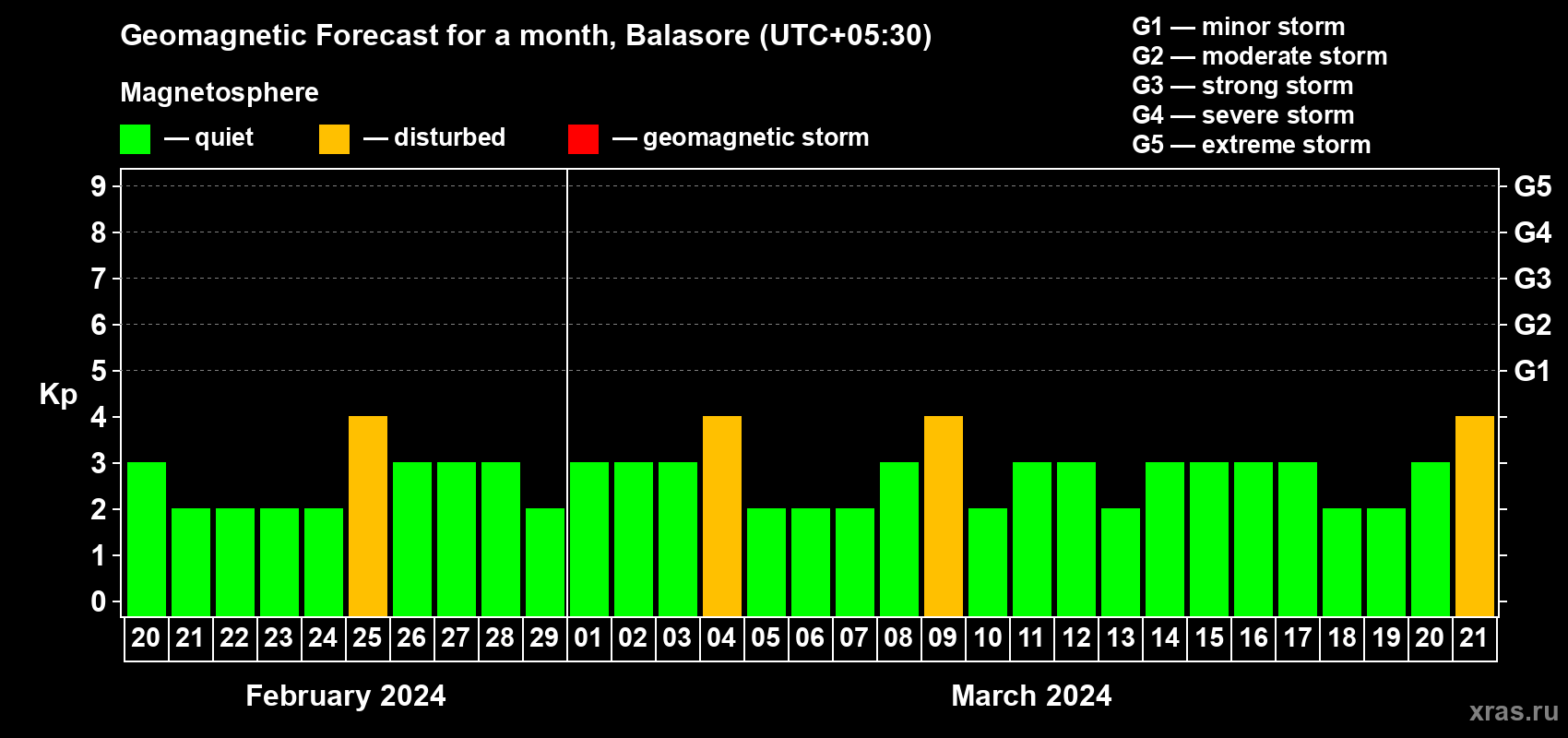 Geomagnetic Forecast for a month, Balasore (UTC+05:30)

Magnetosphere

— quiet — disturbed — geomagnetic storm

G1 — minor storm
G2 — moderate storm
G3 — strong storm
G4 — severe storm
G5 — extreme storm

Kp

9 8 7 6 5 4 3 2 1 0

G5 G4 G3 G2 G1

20 21 22 23 24 25 26 27 28 29 01 02 03 04 05 06 07 08 09 10 11 12 13 14 15 16 17 18 19 20 21

February 2024

March 2024

xras.ru